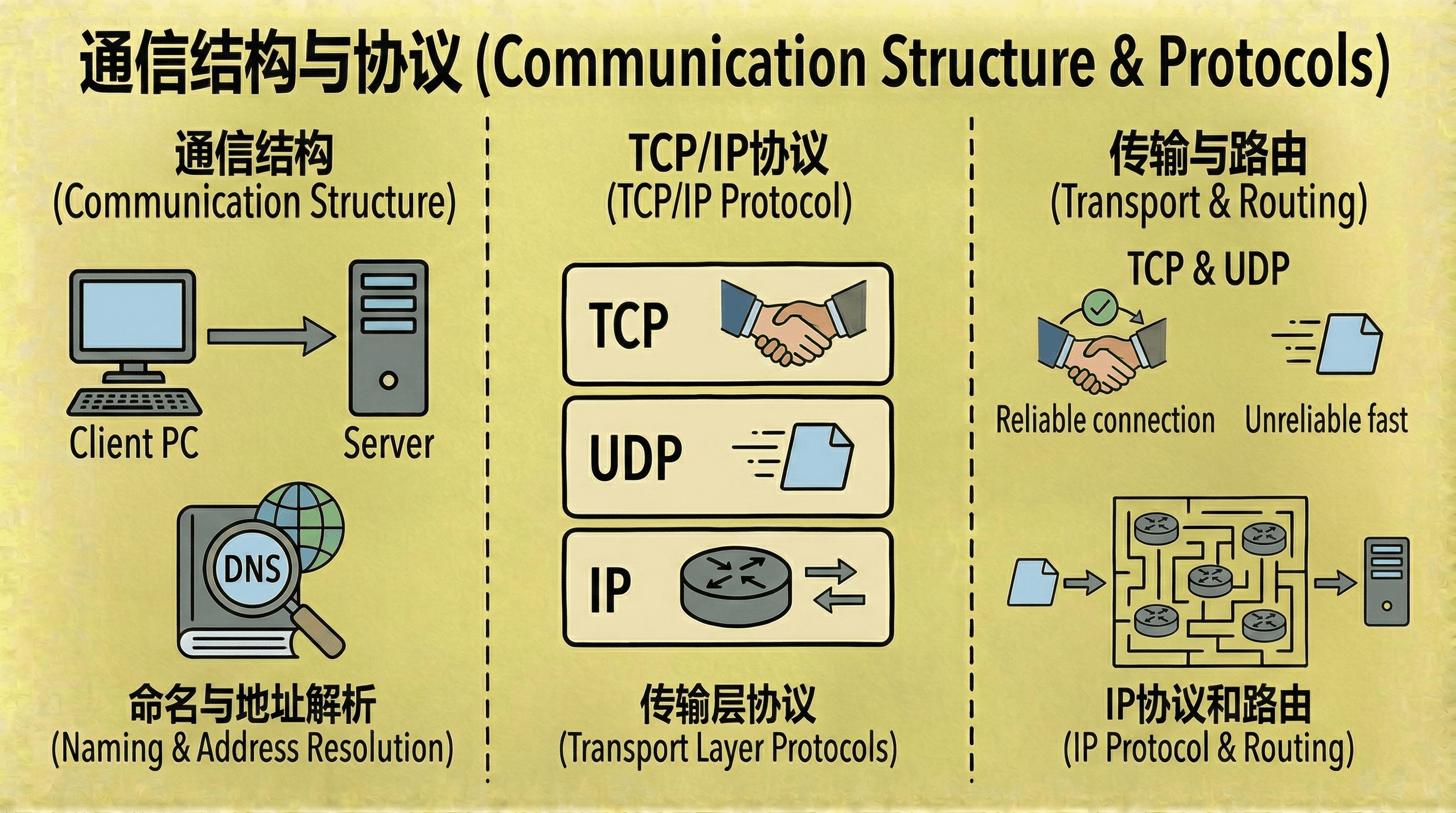 通信结构与协议 (Communication Structure & Protocols)

通信结构
(Communication Structure)

Client PC
Server

DNS

命名与地址解析
(Naming & Address Resolution)

TCP/IP协议
(TCP/IP Protocol)

TCP
UDP
IP

传输层协议
(Transport Layer Protocols)

传输与路由
(Transport & Routing)

TCP & UDP

Reliable connection
Unreliable fast

IP协议和路由
(IP Protocol & Routing)